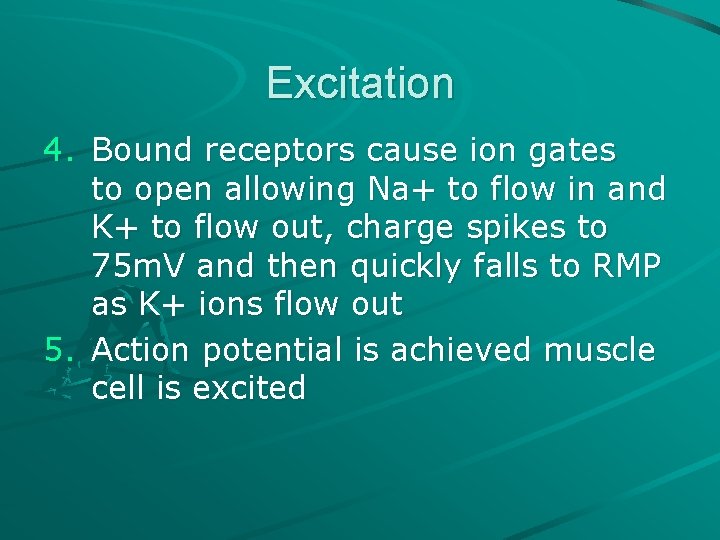 Excitation

4. Bound receptors cause ion gates to open allowing Na+ to flow in and K+ to flow out, charge spikes to 75mV and then quickly falls to RMP as K+ ions flow out

5. Action potential is achieved muscle cell is excited